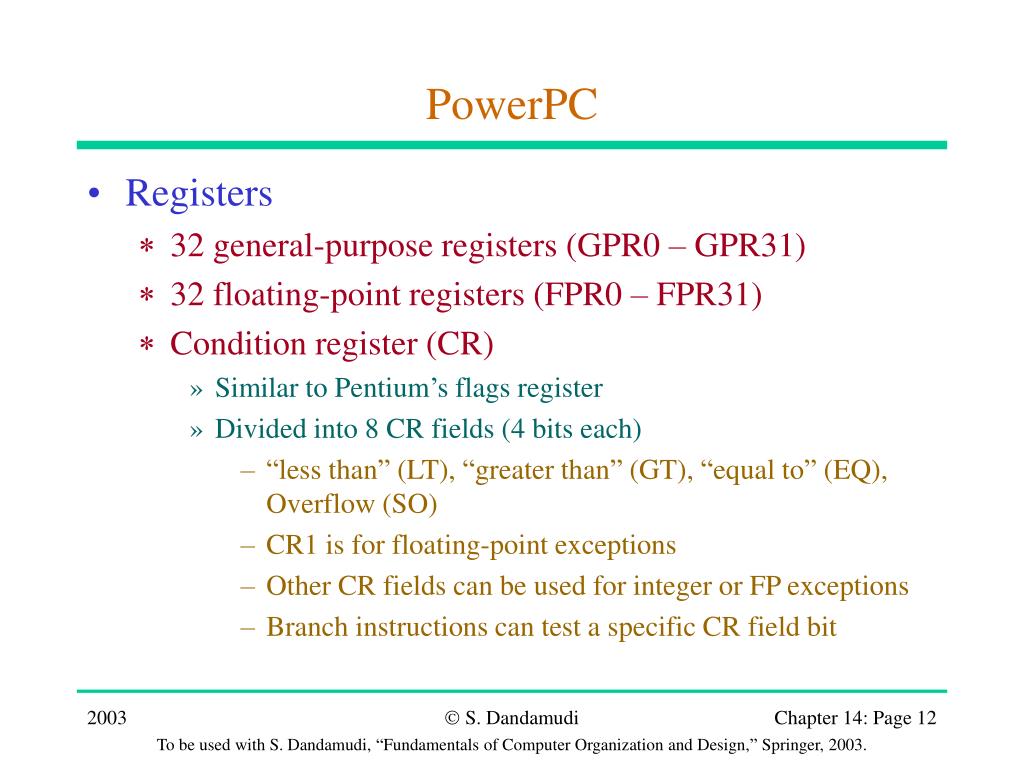 PowerPC

• Registers
∗ 32 general-purpose registers (GPR0 – GPR31)
∗ 32 floating-point registers (FPR0 – FPR31)
∗ Condition register (CR)
» Similar to Pentium’s flags register
» Divided into 8 CR fields (4 bits each)
– “less than” (LT), “greater than” (GT), “equal to” (EQ), Overflow (SO)
– CR1 is for floating-point exceptions
– Other CR fields can be used for integer or FP exceptions
– Branch instructions can test a specific CR field bit

2003 © S. Dandamudi Chapter 14: Page 12

To be used with S. Dandamudi, “Fundamentals of Computer Organization and Design,” Springer, 2003.